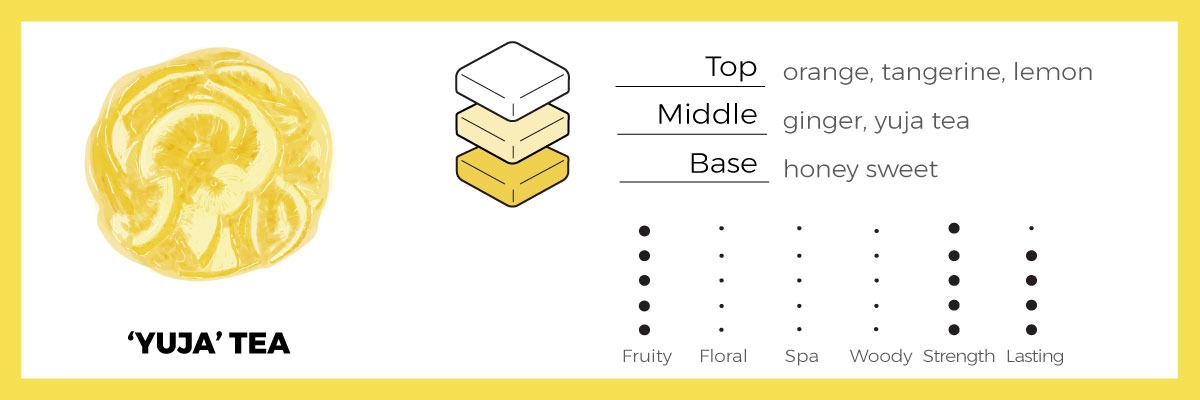 'YUJA' TEA

Top orange, tangerine, lemon
Middle ginger, yuja tea
Base honey sweet

Fruity Floral Spa Woody Strength Lasting